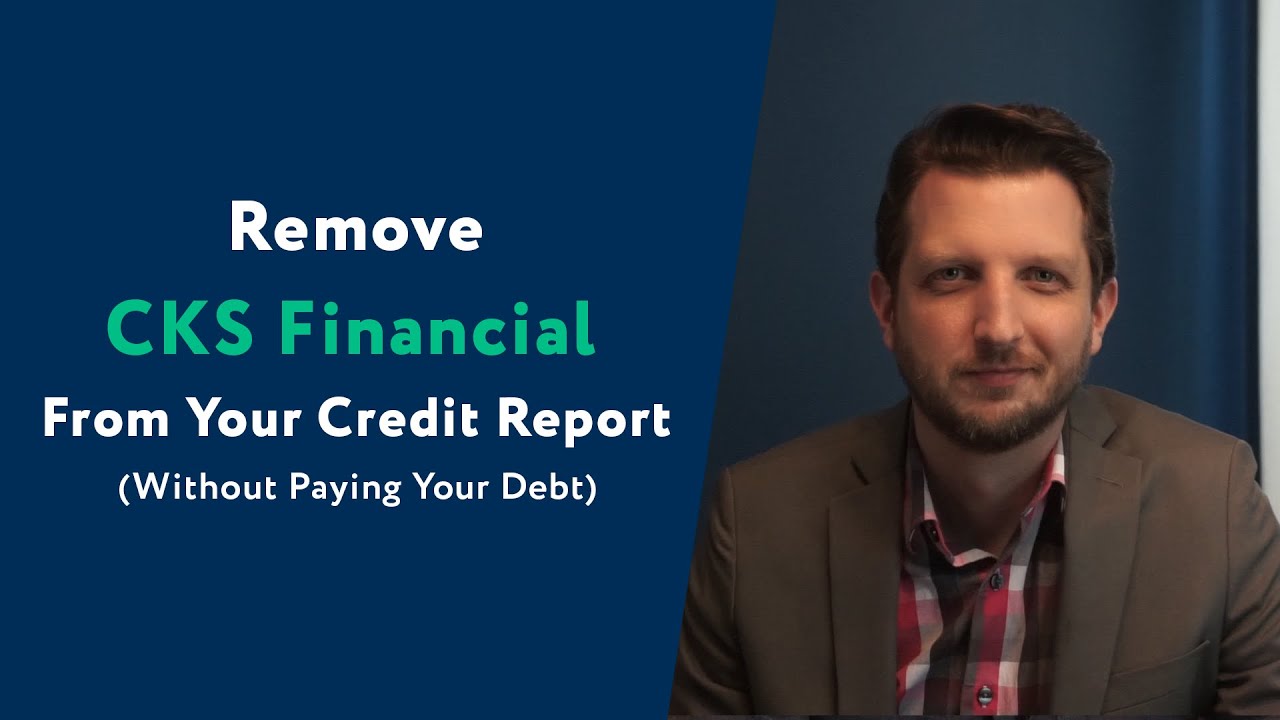 Remove
CKS Financial
From Your Credit Report
(Without Paying Your Debt)